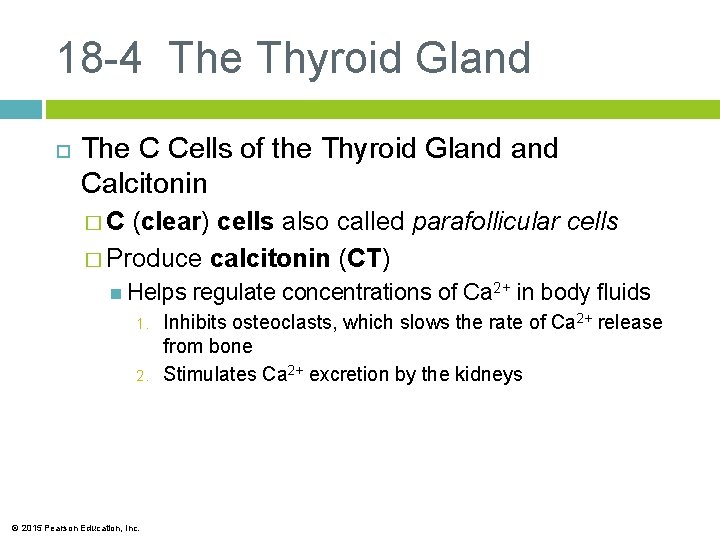 18-4 The Thyroid Gland

The C Cells of the Thyroid Gland and Calcitonin

C (clear) cells also called parafollicular cells

Produce calcitonin (CT)

Helps regulate concentrations of $Ca^{2+}$ in body fluids

1. Inhibits osteoclasts, which slows the rate of $Ca^{2+}$ release from bone
2. Stimulates $Ca^{2+}$ excretion by the kidneys

© 2015 Pearson Education, Inc.